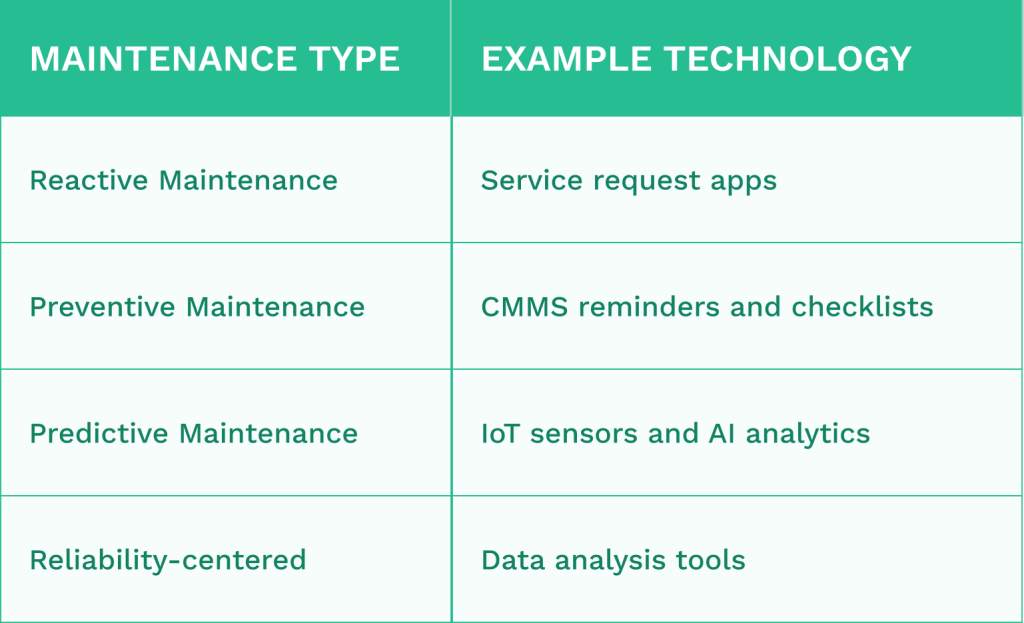 | MAINTENANCE TYPE | EXAMPLE TECHNOLOGY |
|---|---|
| Reactive Maintenance | Service request apps |
| Preventive Maintenance | CMMS reminders and checklists |
| Predictive Maintenance | IoT sensors and AI analytics |
| Reliability-centered | Data analysis tools |